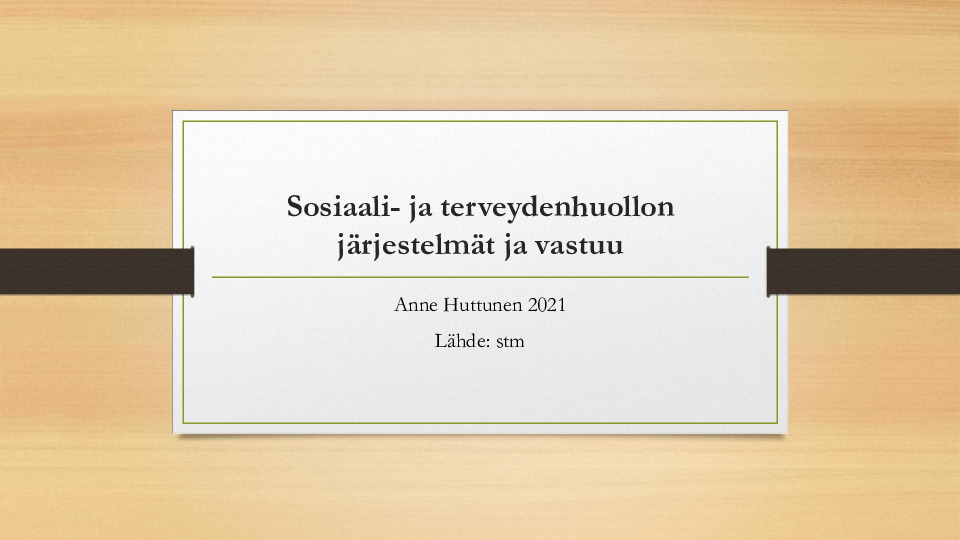 Sosiaali- ja terveydenhuollon järjestelmät ja vastuu

Anne Huttunen 2021

Lähde: stm